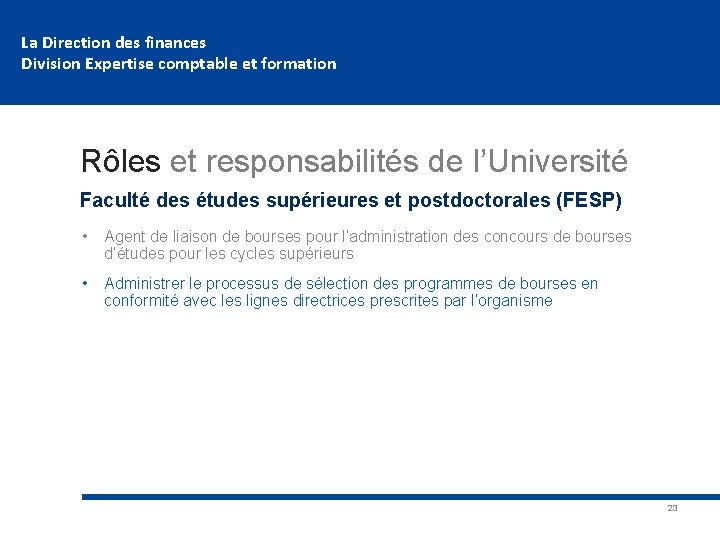 La Direction des finances
Division Expertise comptable et formation

Rôles et responsabilités de l'Université

Faculté des études supérieures et postdoctorales (FESP)

• Agent de liaison de bourses pour l'administration des concours de bourses d'études pour les cycles supérieurs

• Administrer le processus de sélection des programmes de bourses en conformité avec les lignes directrices prescrites par l'organisme

23